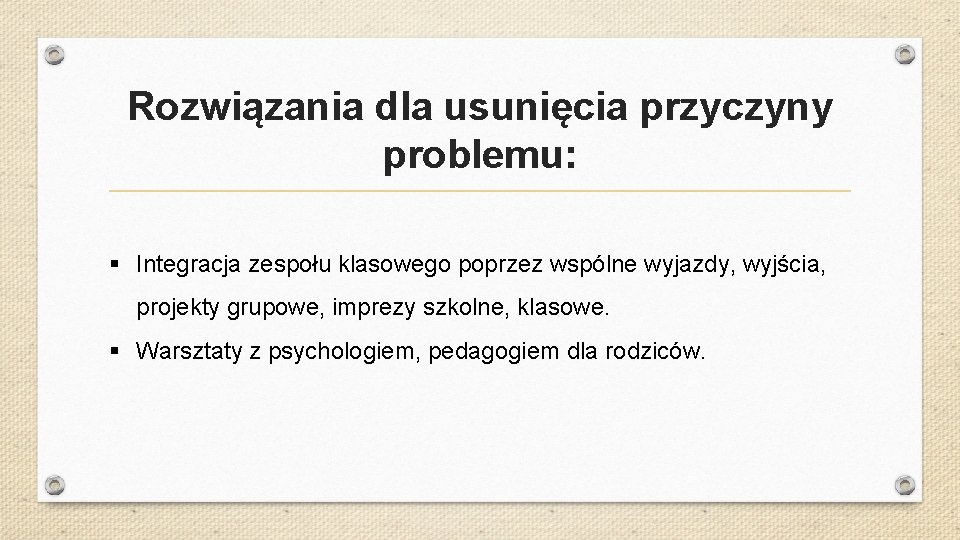 Rozwiązania dla usunięcia przyczyny problemu:

▪ Integracja zespołu klasowego poprzez wspólne wyjazdy, wyjścia, projekty grupowe, imprezy szkolne, klasowe.
▪ Warsztaty z psychologiem, pedagogiem dla rodziców.